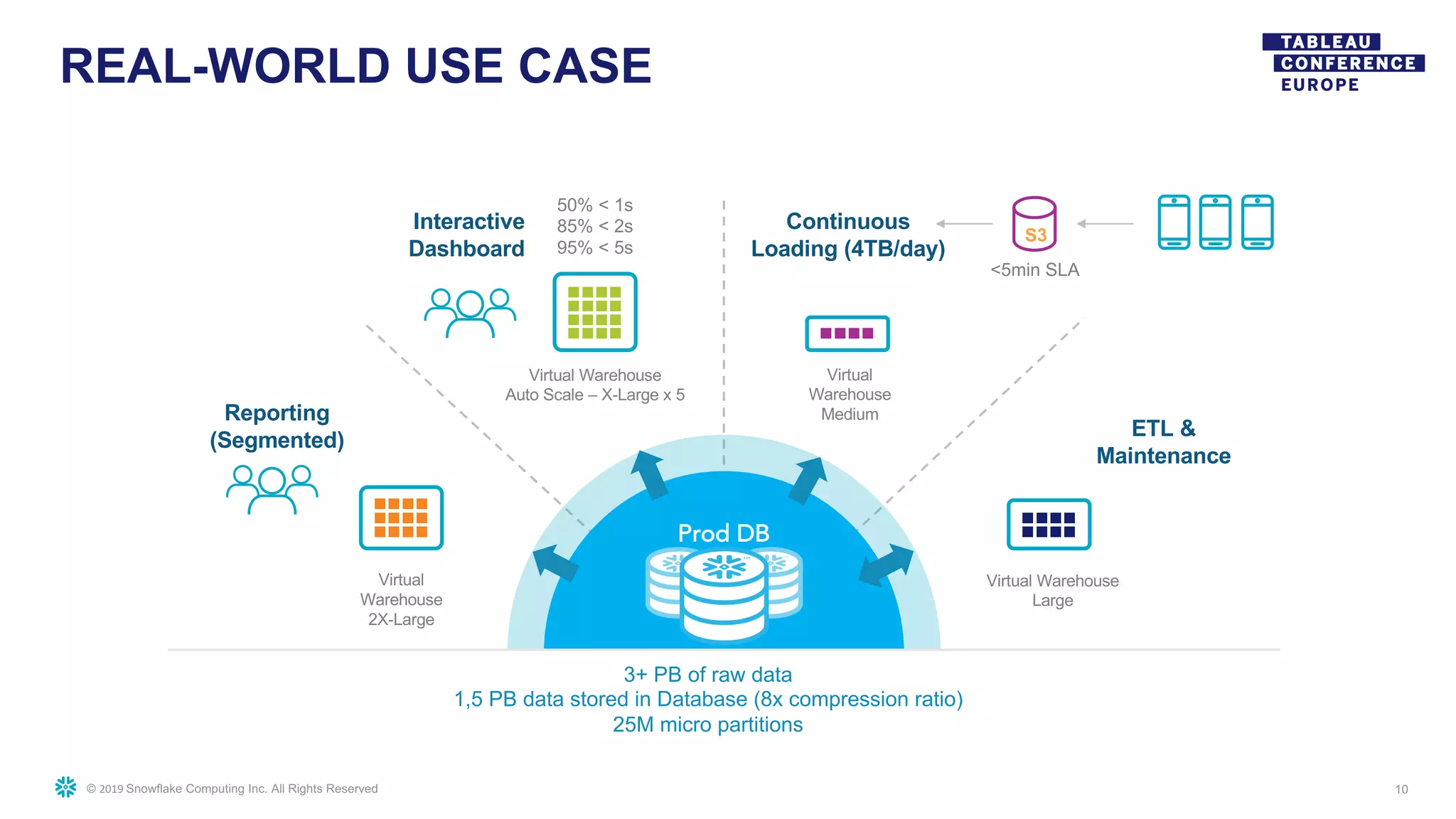 REAL-WORLD USE CASE

TABLEAU CONFERENCE EUROPE

Interactive Dashboard

50% < 1s
85% < 2s
95% < 5s

Virtual Warehouse
Auto Scale – X-Large x 5

Continuous Loading (4TB/day)

S3

<5min SLA

Virtual Warehouse Medium

Reporting (Segmented)

Virtual Warehouse 2X-Large

ETL & Maintenance

Virtual Warehouse Large

Prod DB

3+ PB of raw data
1,5 PB data stored in Database (8x compression ratio)
25M micro partitions

© 2019 Snowflake Computing Inc. All Rights Reserved

10